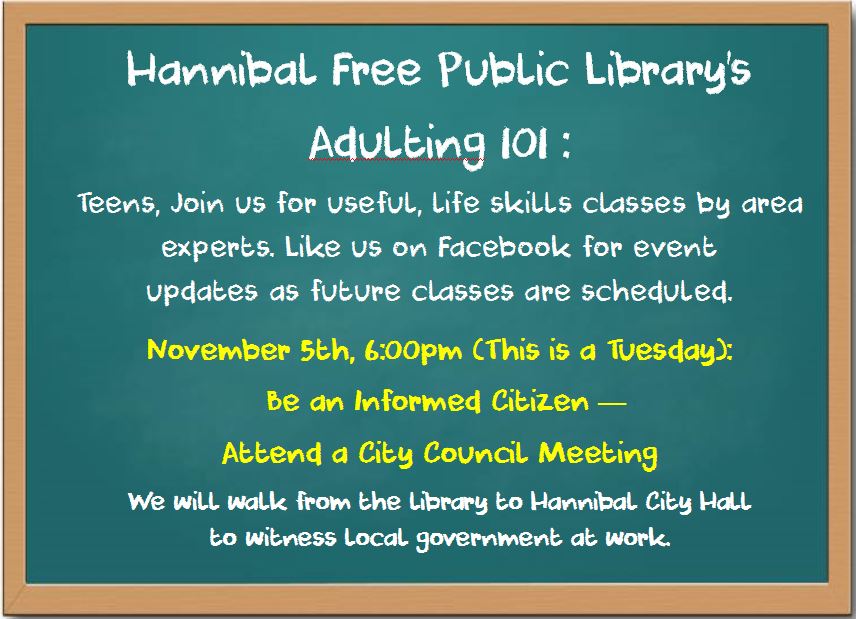 Hannibal Free Public Library's

Adulting 101 :

Teens, Join us for useful, life skills classes by area experts. Like us on Facebook for event updates as future classes are scheduled.

November 5th, 6:00pm (This is a Tuesday):

Be an Informed Citizen —

Attend a City Council Meeting

We will walk from the library to Hannibal City Hall to witness local government at work.